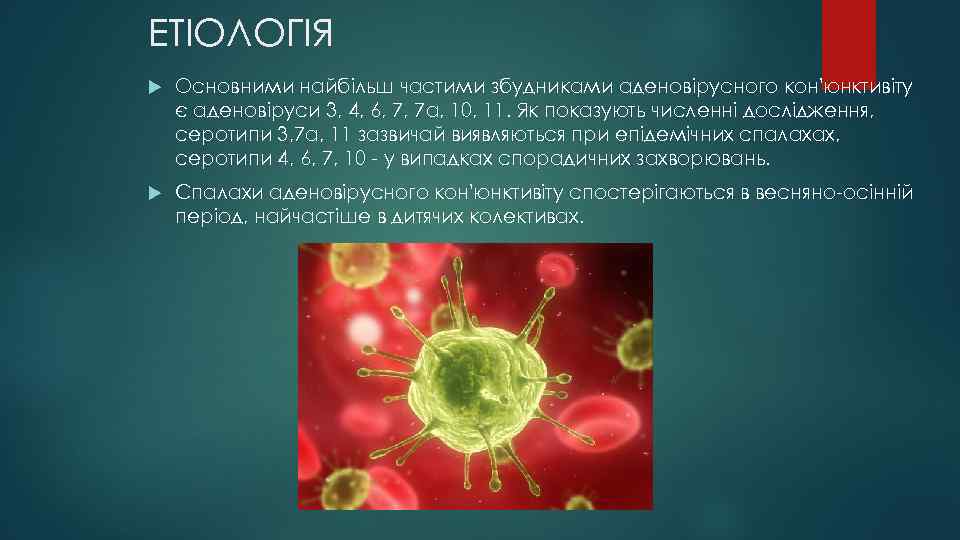 ЕТІОЛОГІЯ

Основними найбільш частими збудниками аденовірусного кон'юнктивіту є аденовіруси 3, 4, 6, 7, 7а, 10, 11. Як показують численні дослідження, серотипи 3,7а, 11 зазвичай виявляються при епідемічних спалахах, серотипи 4, 6, 7, 10 - у випадках спорадичних захворювань.

Спалахи аденовірусного кон'юнктивіту спостерігаються в весняно-осінній період, найчастіше в дитячих колективах.